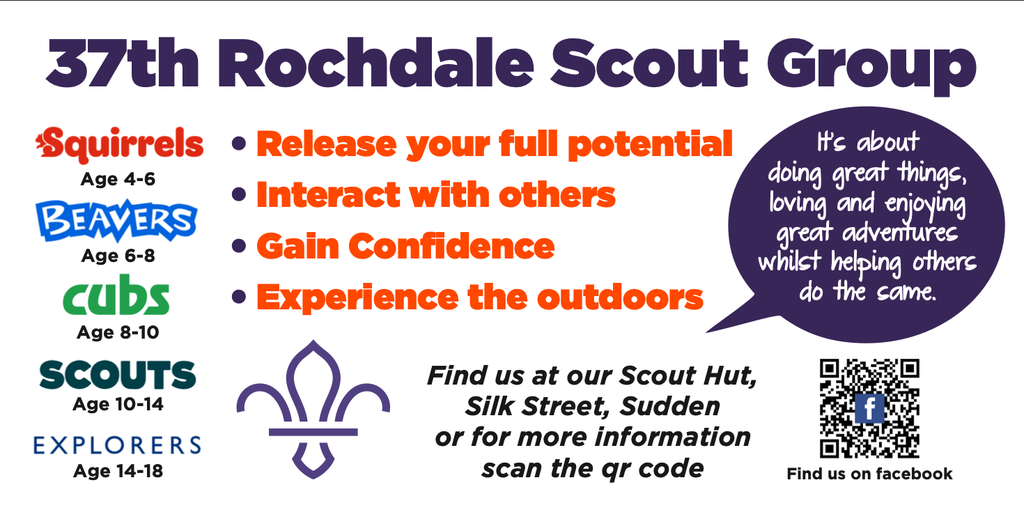 37th Rochdale Scout Group

Squirrels
Age 4-6
BEAVERS
Age 6-8
cubs
Age 8-10
SCOUTS
Age 10-14
EXPLORERS
Age 14-18

• Release your full potential
• Interact with others
• Gain Confidence
• Experience the outdoors

It's about doing great things, loving and enjoying great adventures whilst helping others do the same.

Find us at our Scout Hut, Silk Street, Sudden or for more information scan the qr code

f
Find us on facebook